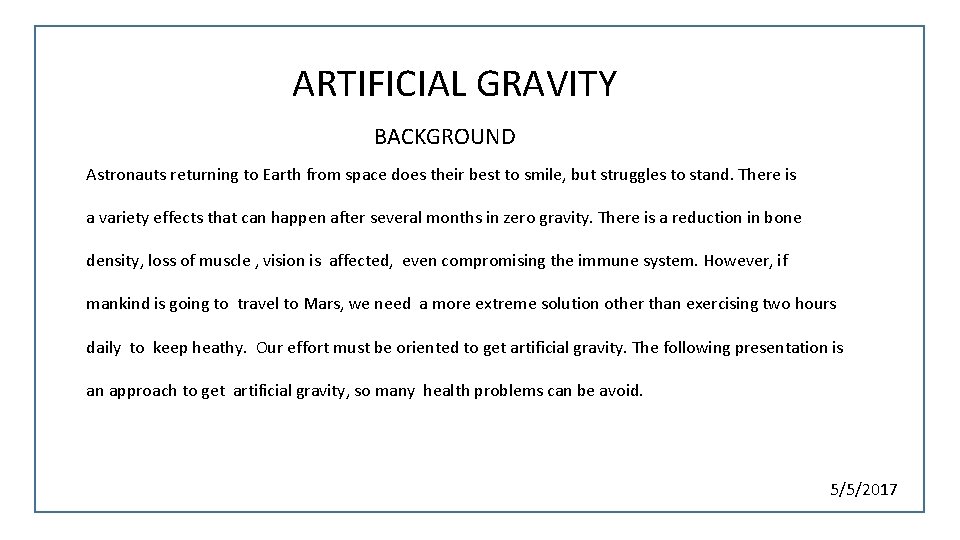 ARTIFICIAL GRAVITY

BACKGROUND

Astronauts returning to Earth from space does their best to smile, but struggles to stand. There is a variety effects that can happen after several months in zero gravity. There is a reduction in bone density, loss of muscle , vision is affected, even compromising the immune system. However, if mankind is going to travel to Mars, we need a more extreme solution other than exercising two hours daily to keep heathy. Our effort must be oriented to get artificial gravity. The following presentation is an approach to get artificial gravity, so many health problems can be avoid.

5/5/2017